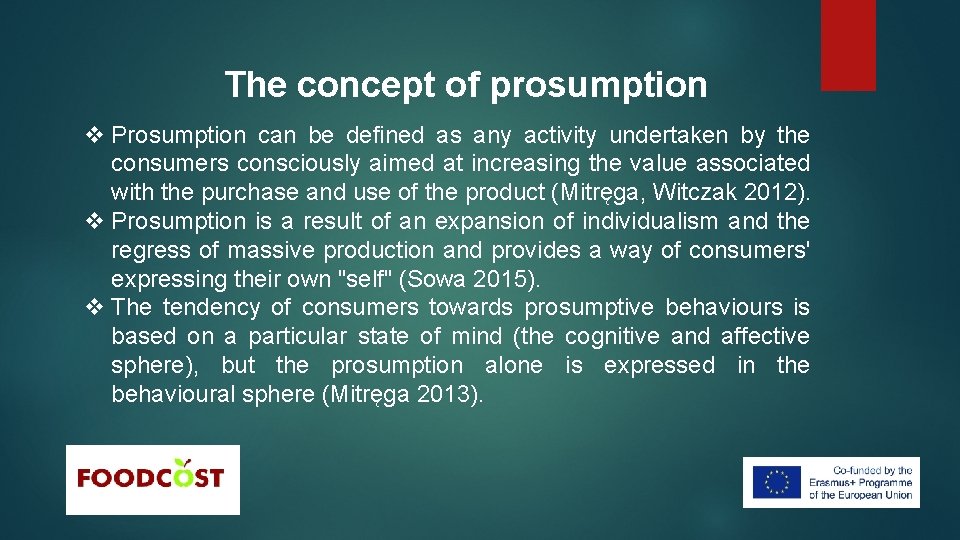 The concept of prosumption

❖ Prosumption can be defined as any activity undertaken by the consumers consciously aimed at increasing the value associated with the purchase and use of the product (Mitręga, Witczak 2012).
❖ Prosumption is a result of an expansion of individualism and the regress of massive production and provides a way of consumers' expressing their own "self" (Sowa 2015).
❖ The tendency of consumers towards prosumptive behaviours is based on a particular state of mind (the cognitive and affective sphere), but the prosumption alone is expressed in the behavioural sphere (Mitręga 2013).

FOODCOST

Co-funded by the Erasmus+ Programme of the European Union